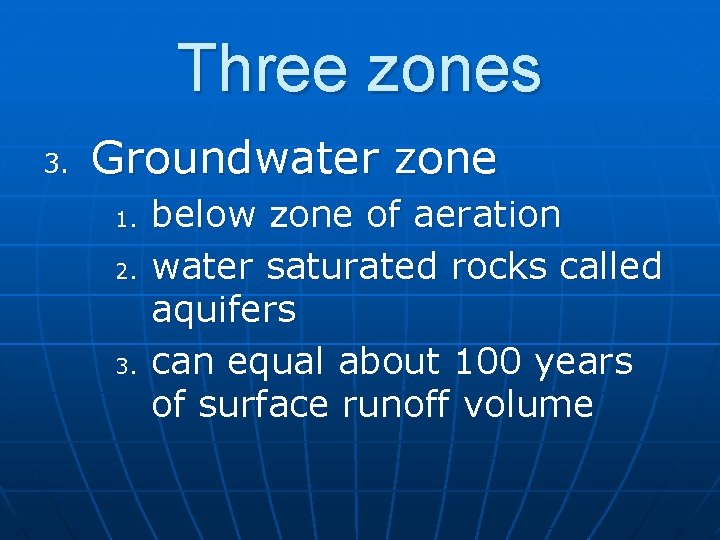 Three zones

3. Groundwater zone

1. below zone of aeration
2. water saturated rocks called aquifers
3. can equal about 100 years of surface runoff volume